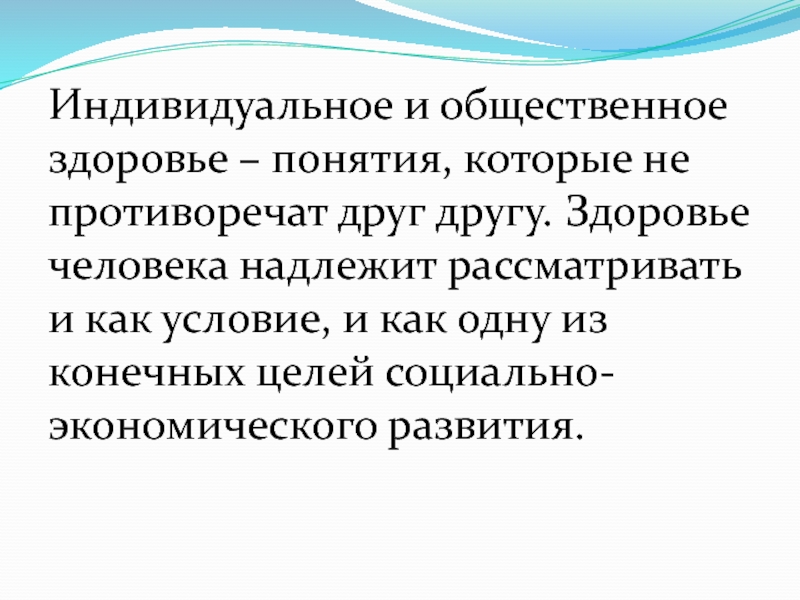 Индивидуальное и общественное здоровье – понятия, которые не противоречат друг другу. Здоровье человека надлежит рассматривать и как условие, и как одну из конечных целей социально-экономического развития.